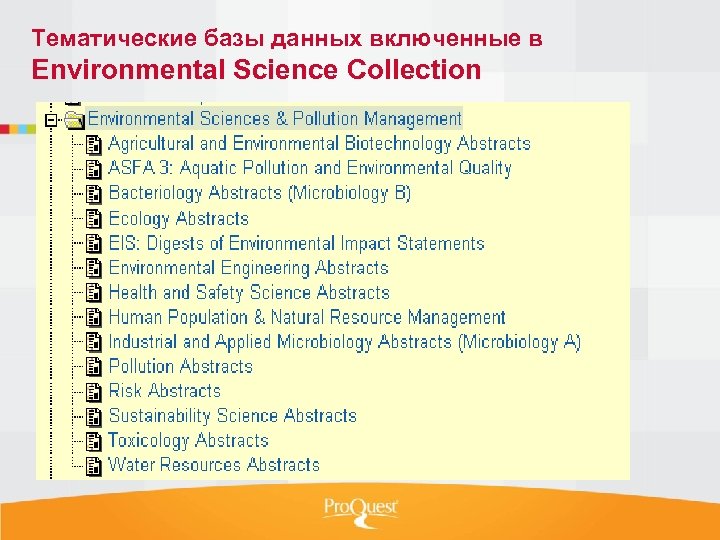 Тематические базы данных включенные в
Environmental Science Collection

Environmental Sciences & Pollution Management
Agricultural and Environmental Biotechnology Abstracts
ASFA 3: Aquatic Pollution and Environmental Quality
Bacteriology Abstracts (Microbiology B)
Ecology Abstracts
EIS: Digests of Environmental Impact Statements
Environmental Engineering Abstracts
Health and Safety Science Abstracts
Human Population & Natural Resource Management
Industrial and Applied Microbiology Abstracts (Microbiology A)
Pollution Abstracts
Risk Abstracts
Sustainability Science Abstracts
Toxicology Abstracts
Water Resources Abstracts

ProQuest